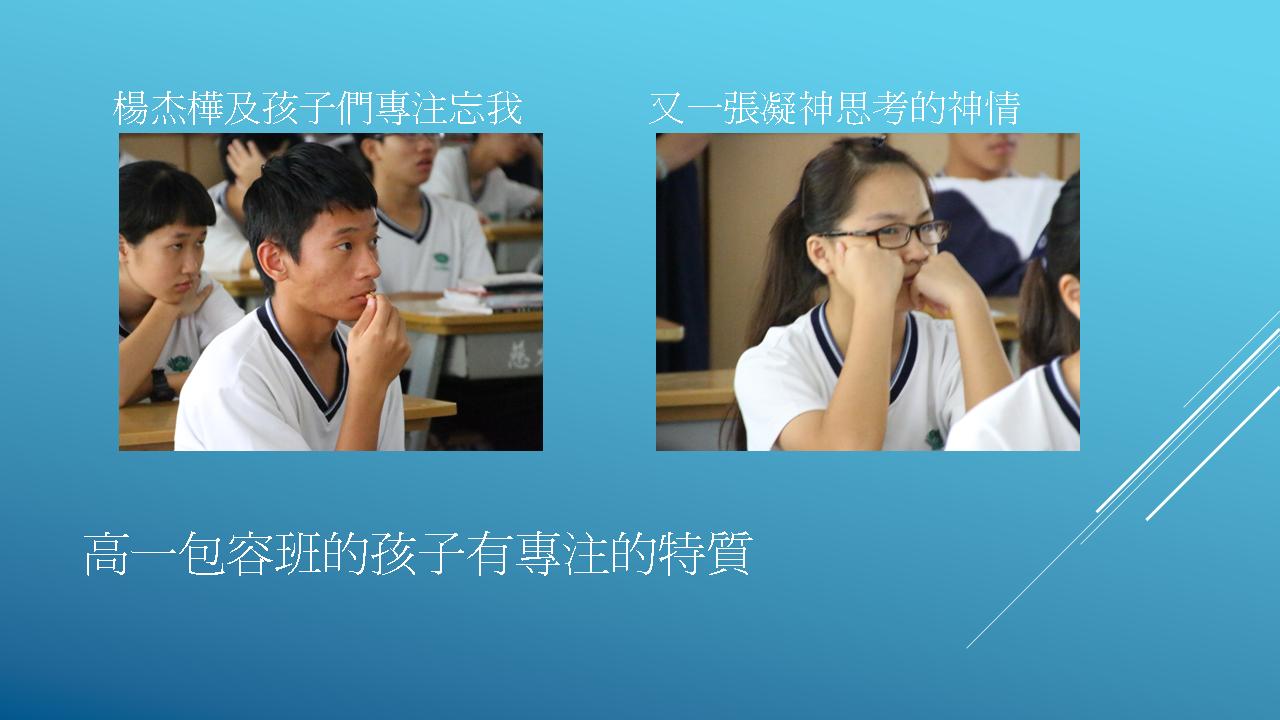 楊杰樺及孩子們專注忘我

又一張凝神思考的神情

高一包容班的孩子有專注的特質